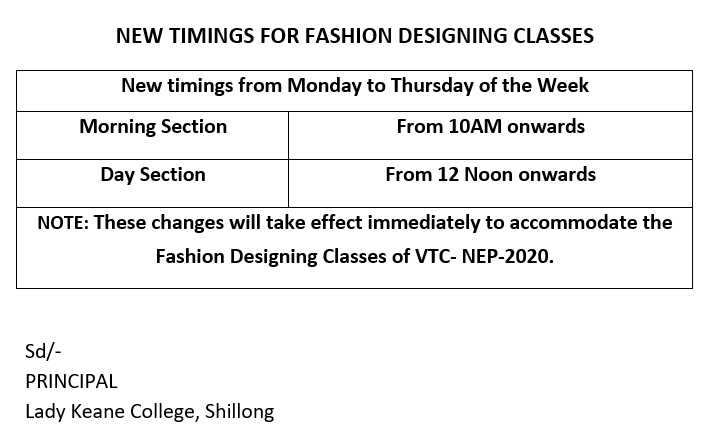 NEW TIMINGS FOR FASHION DESIGNING CLASSES

| New timings from Monday to Thursday of the Week | |
|---|---|
| Morning Section | From 10AM onwards |
| Day Section | From 12 Noon onwards |
| NOTE: These changes will take effect immediately to accommodate the Fashion Designing Classes of VTC- NEP-2020. | |

Sd/-
PRINCIPAL
Lady Keane College, Shillong